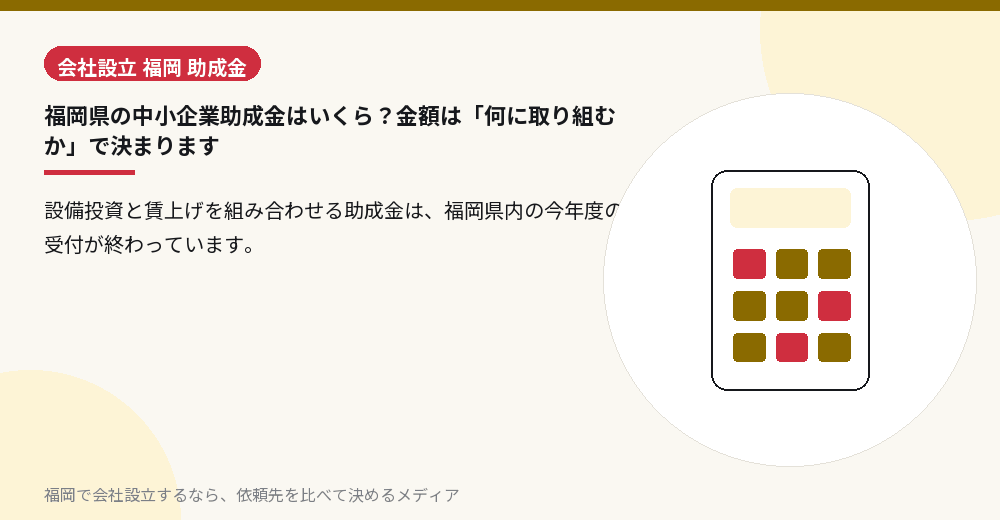 会社設立 福岡 助成金

福岡県の中小企業助成金はいくら？金額は「何に取り組むか」で決まります

設備投資と賃上げを組み合わせる助成金は、福岡県内の今年度の受付が終わっています。

福岡で会社設立するなら、依頼先を比べて決めるメディア